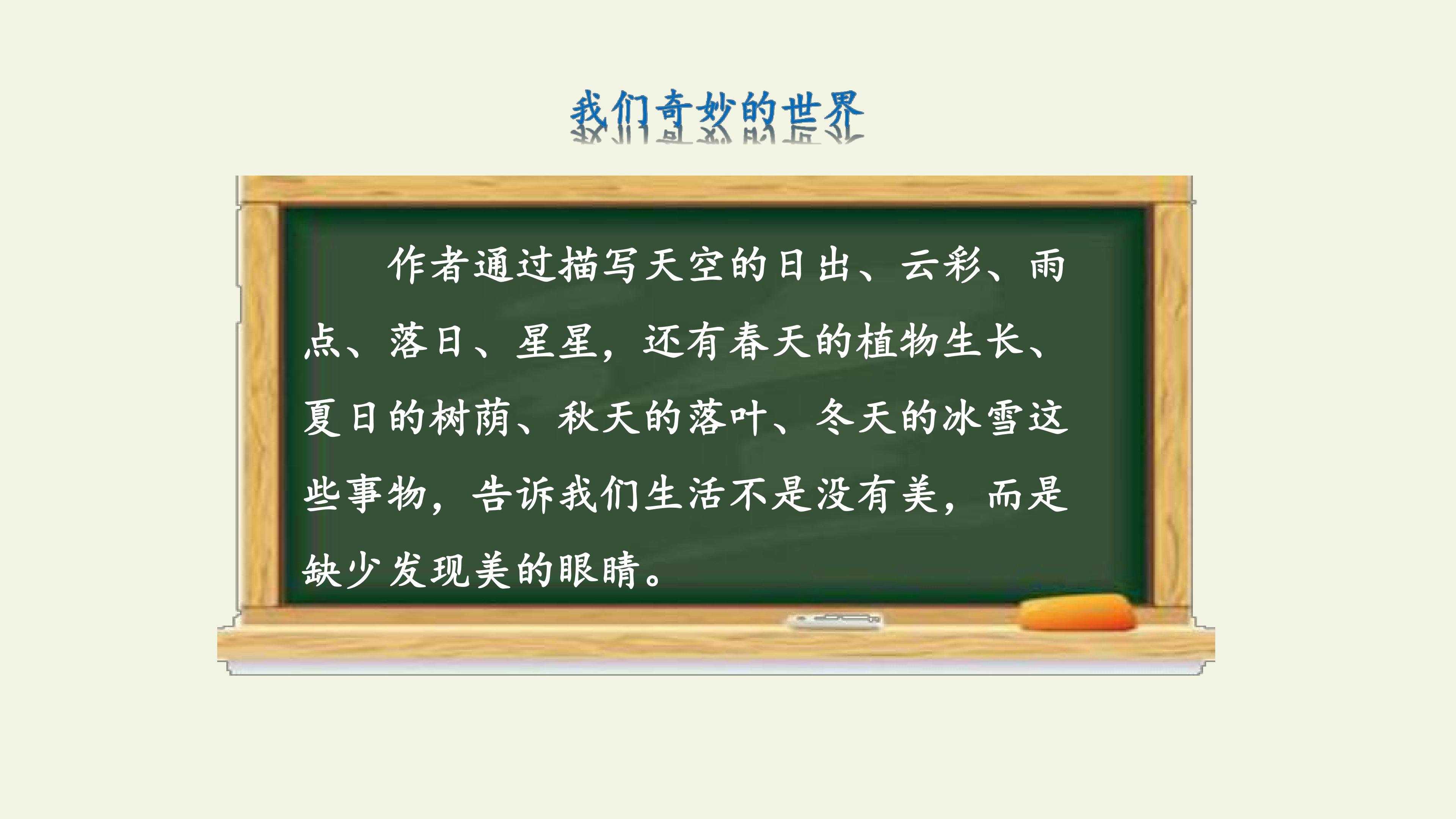 我们奇妙的世界

作者通过描写天空的日出、云彩、雨点、落日、星星，还有春天的植物生长、夏日的树荫、秋天的落叶、冬天的冰雪这些事物，告诉我们生活不是没有美，而是缺少发现美的眼睛。